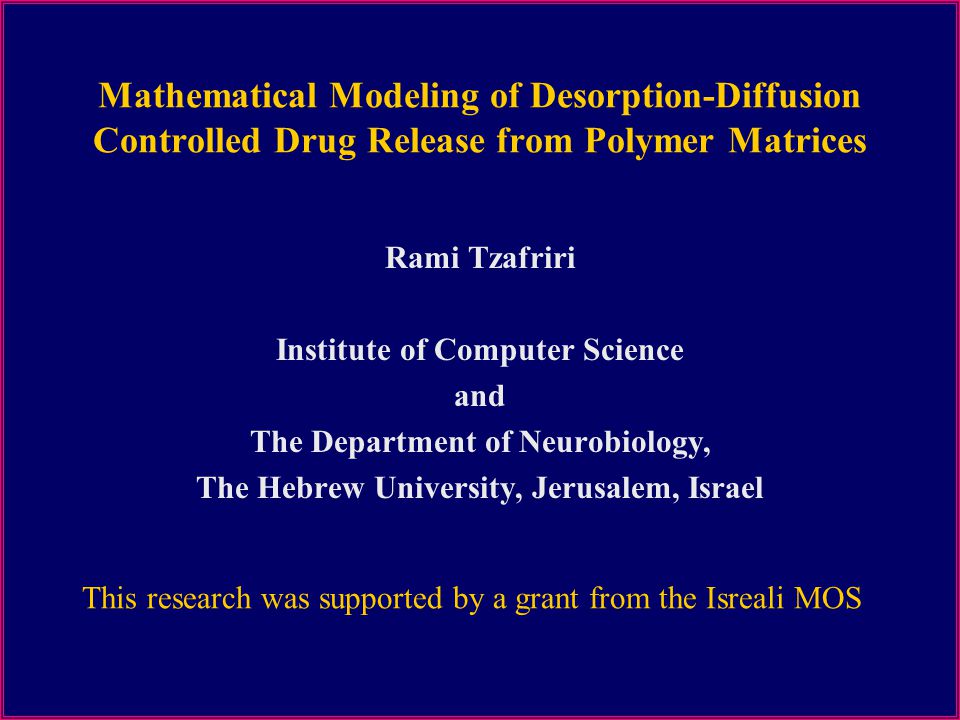 Mathematical Modeling of Desorption-Diffusion Controlled Drug Release from Polymer Matrices

Rami Tzafriri

Institute of Computer Science
and
The Department of Neurobiology,
The Hebrew University, Jerusalem, Israel

This research was supported by a grant from the Isreali MOS